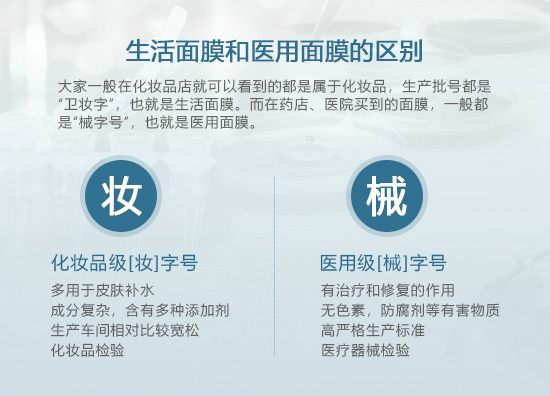 生活面膜和医用面膜的区别

大家一般在化妆品店就可以看到的都是属于化妆品，生产批号都是“卫妆字”，也就是生活面膜。而在药店、医院买到的面膜，一般都是“械字号”，也就是医用面膜。

妆

化妆品级[妆]字号

多用于皮肤补水
成分复杂，含有多种添加剂
生产车间相对比较宽松
化妆品检验

械

医用级[械]字号

有治疗和修复的作用
无色素，防腐剂等有害物质
高严格生产标准
医疗器械检验